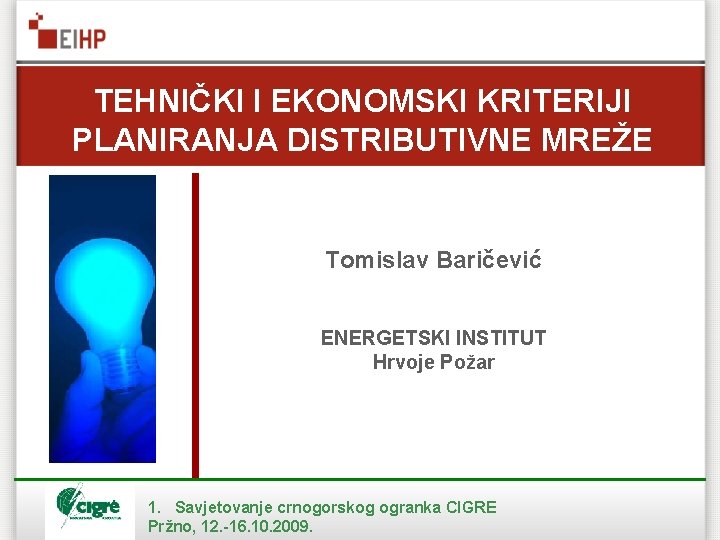 EIHP

TEHNIČKI I EKONOMSKI KRITERIJI PLANIRANJA DISTRIBUTIVNE MREŽE

Tomislav Baričević

ENERGETSKI INSTITUT
Hrvoje Požar

cigré

1. Savjetovanje crnogorskog ogranka CIGRE
Pržno, 12.-16.10.2009.